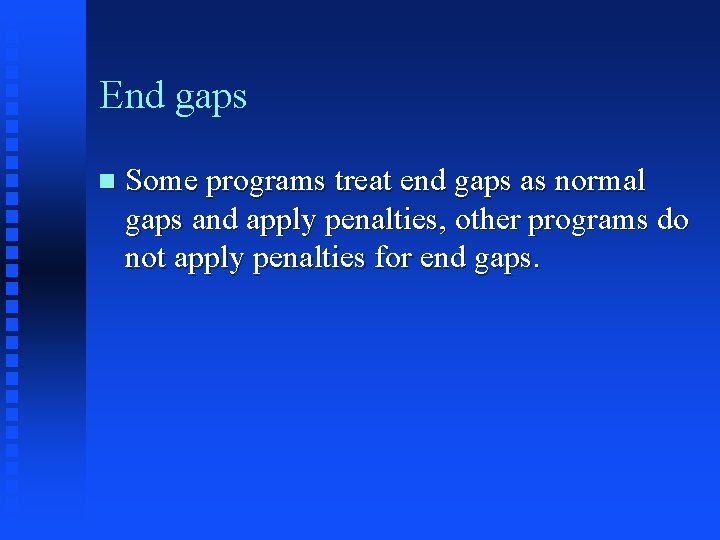 End gaps

Some programs treat end gaps as normal gaps and apply penalties, other programs do not apply penalties for end gaps.